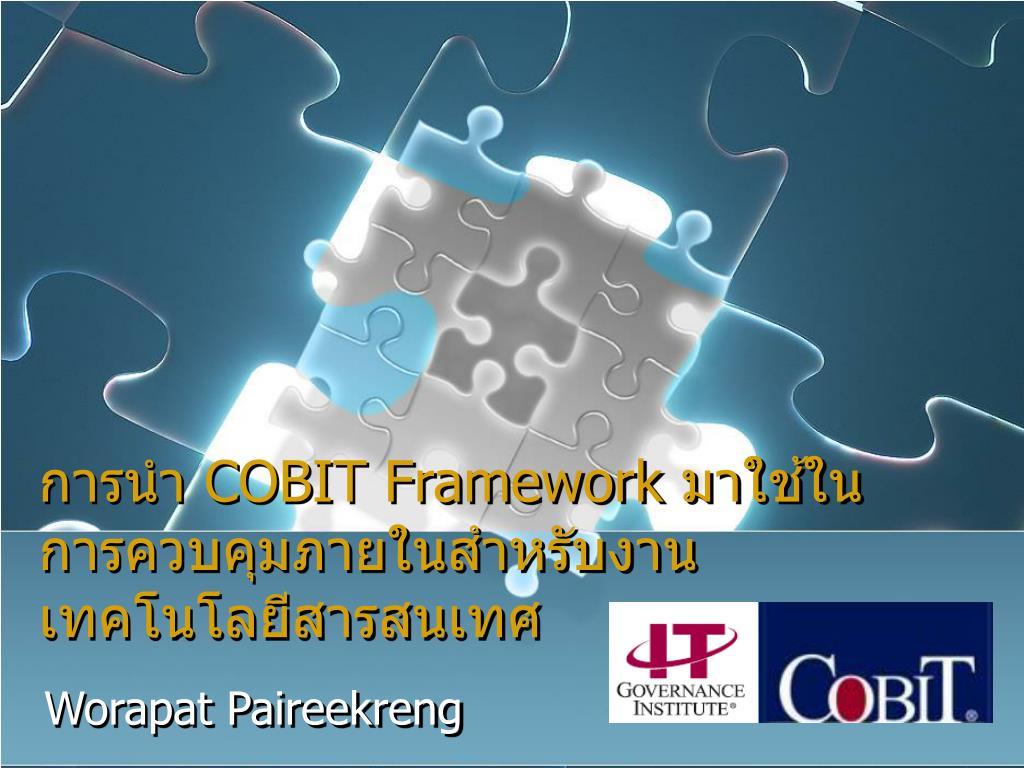 การนำ COBIT Framework มาใช้ในการควบคุมภายในสำหรับงานเทคโนโลยีสารสนเทศ

Worapat Paireekreng

IT GOVERNANCE INSTITUTE®

COBIT®